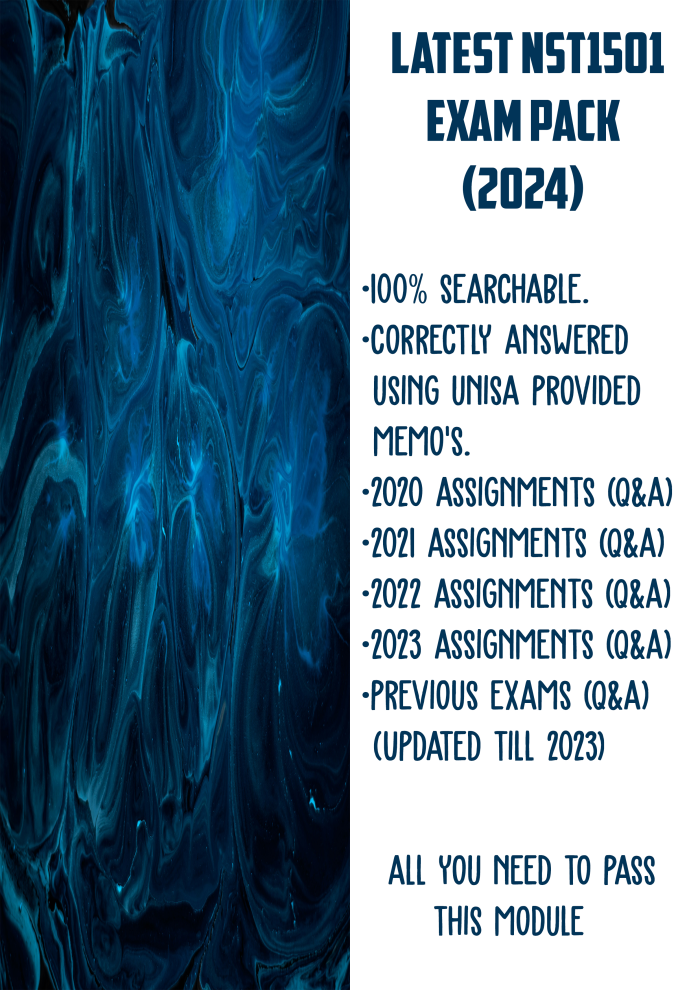 LATEST NST1501 EXAM PACK (2024)

•100% SEARCHABLE.
•CORRECTLY ANSWERED USING UNISA PROVIDED MEMO'S.
•2020 ASSIGNMENTS (Q&A)
•2021 ASSIGNMENTS (Q&A)
•2022 ASSIGNMENTS (Q&A)
•2023 ASSIGNMENTS (Q&A)
•PREVIOUS EXAMS (Q&A) (UPDATED TILL 2023)

ALL YOU NEED TO PASS THIS MODULE